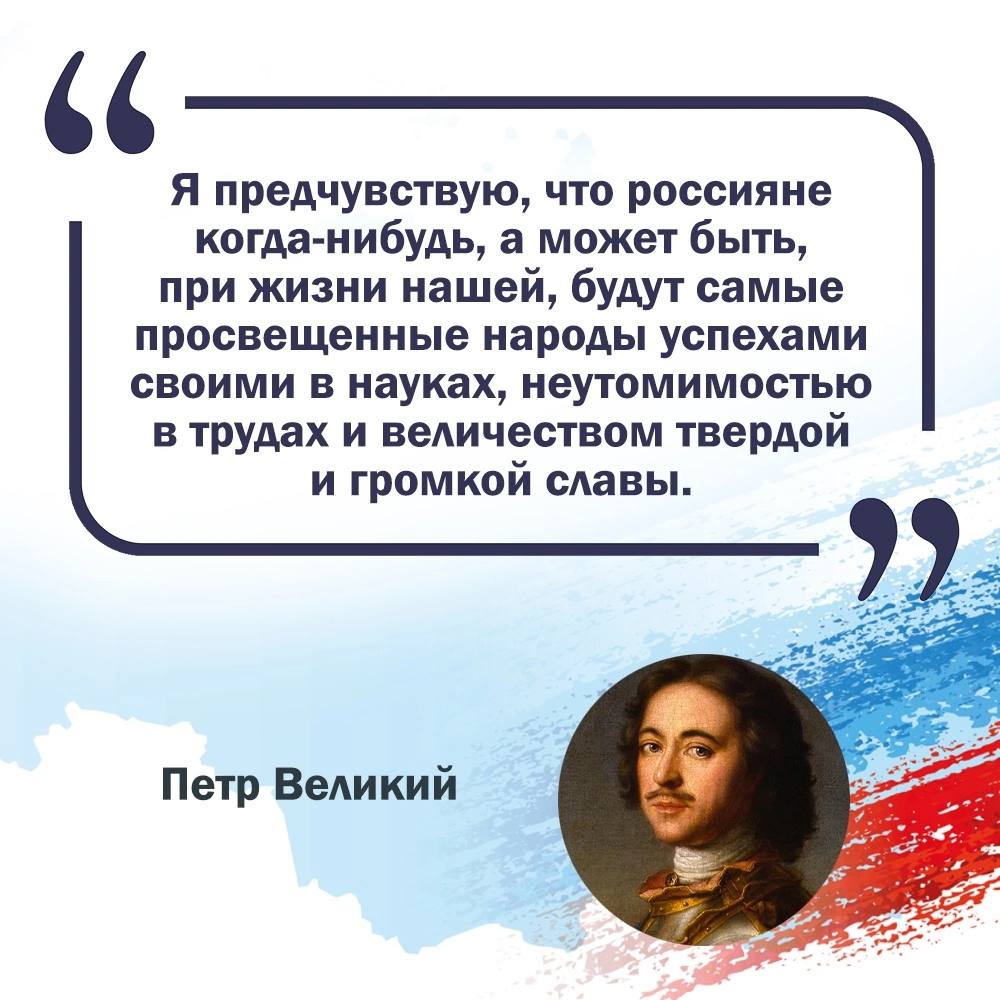 “

Я предчувствую, что россияне когда-нибудь, а может быть, при жизни нашей, будут самые просвещенные народы успехами своими в науках, неутомимостью в трудах и величеством твердой и громкой славы.

”

Петр Великий